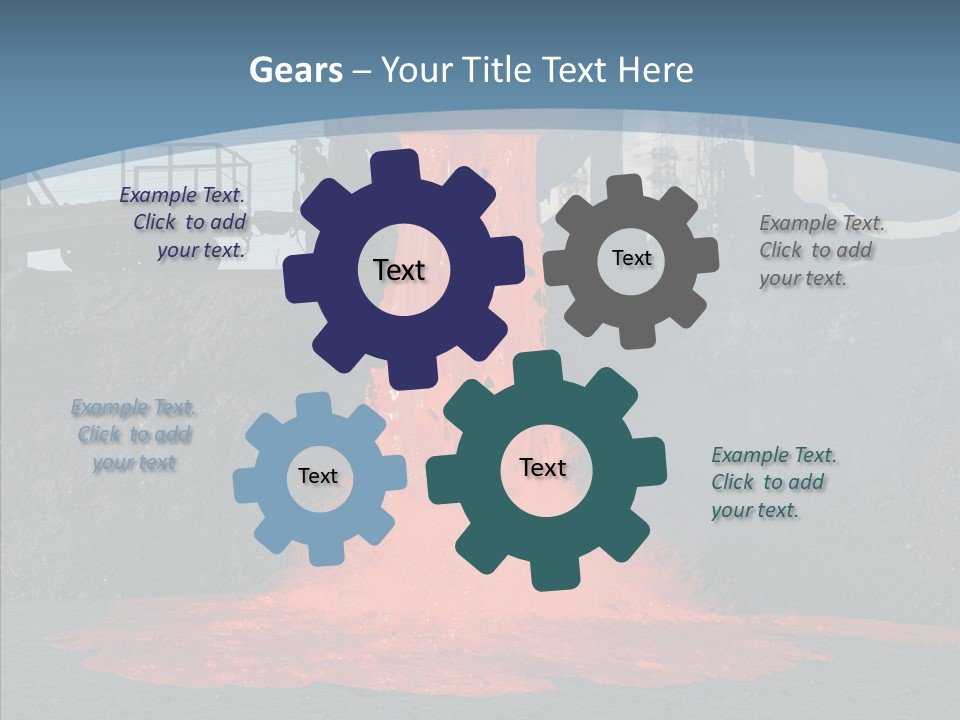 Gears – Your Title Text Here

Example Text. Click to add your text.

Text

Text

Example Text. Click to add your text.

Example Text. Click to add your text

Text

Text

Example Text. Click to add your text.